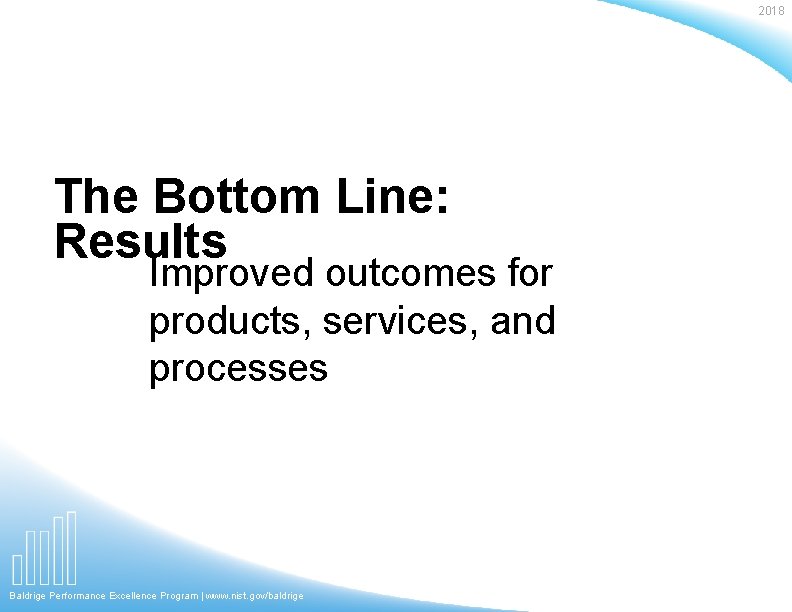 2018

The Bottom Line: Results

Improved outcomes for products, services, and processes

Baldrige Performance Excellence Program | www.nist.gov/baldrige